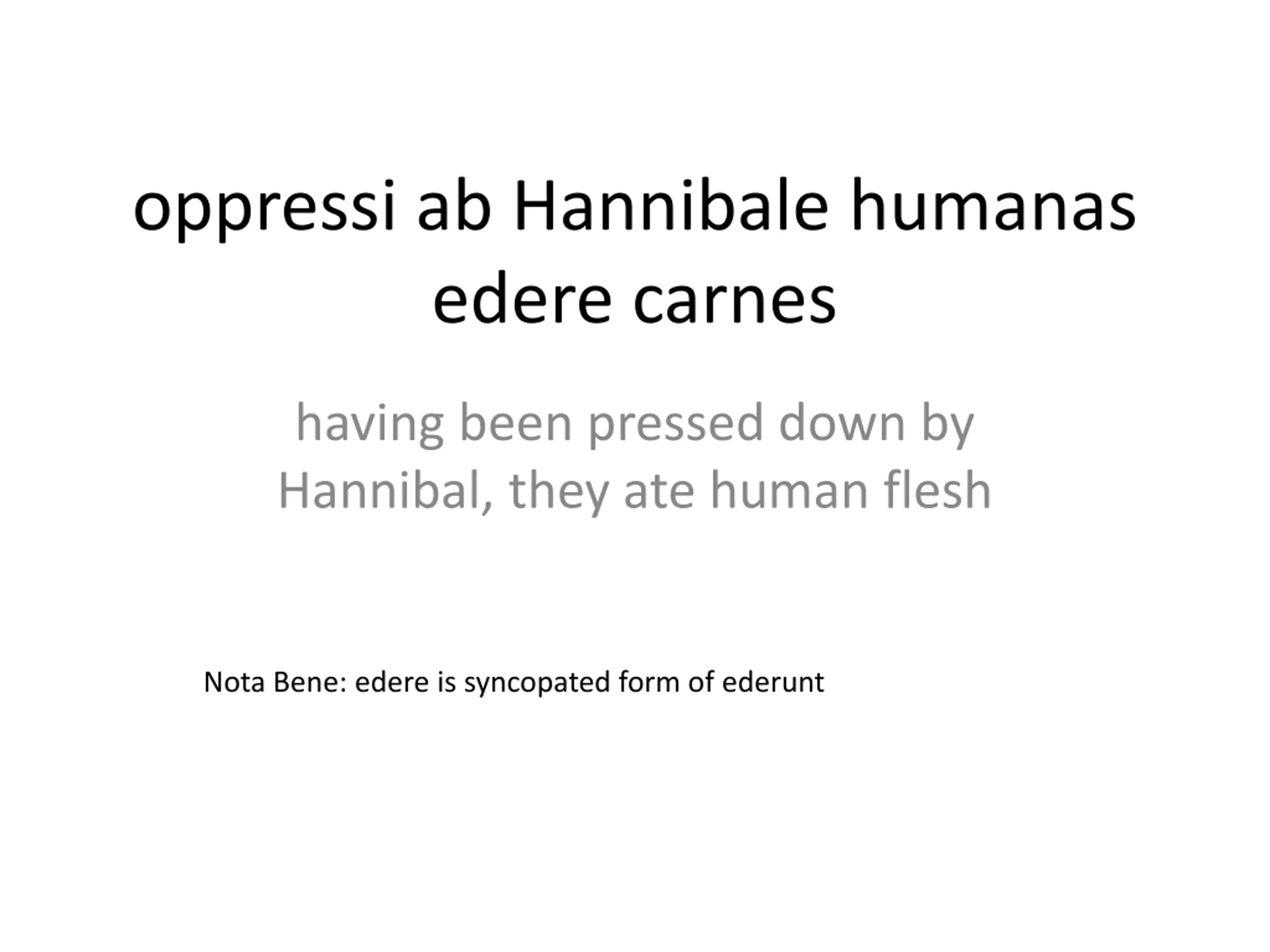 oppressi ab Hannibale humanas edere carnes

having been pressed down by Hannibal, they ate human flesh

Nota Bene: edere is syncopated form of ederunt